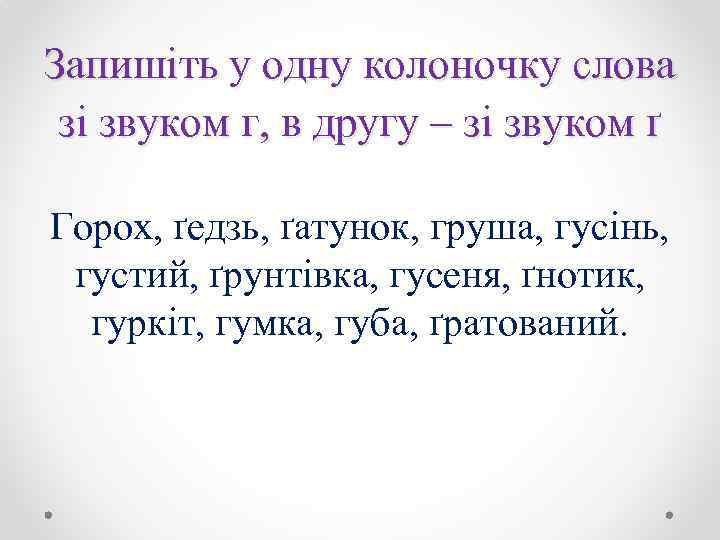 Запишіть у одну колоночку слова зі звуком г, в другу – зі звуком ґ

Горох, ґедзь, ґатунок, груша, гусінь, густий, ґрунтівка, гусеня, ґнотик, гуркіт, гумка, губа, ґратований.